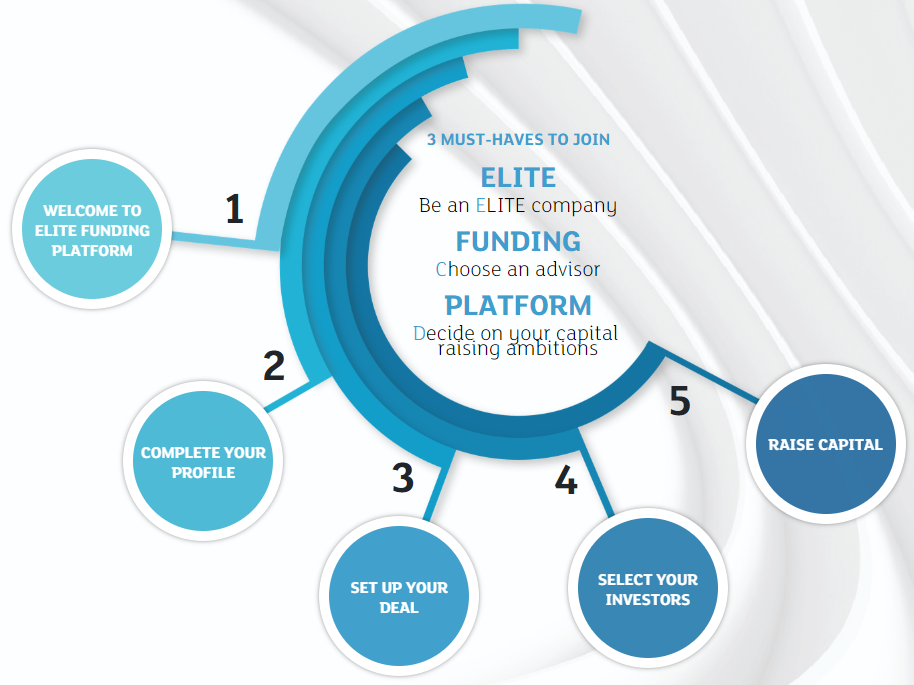 3 MUST-HAVES TO JOIN

ELITE
Be an ELITE company

FUNDING
Choose an advisor

PLATFORM
Decide on your capital raising ambitions

1

WELCOME TO ELITE FUNDING PLATFORM

2

COMPLETE YOUR PROFILE

3

SET UP YOUR DEAL

4

SELECT YOUR INVESTORS

5

RAISE CAPITAL